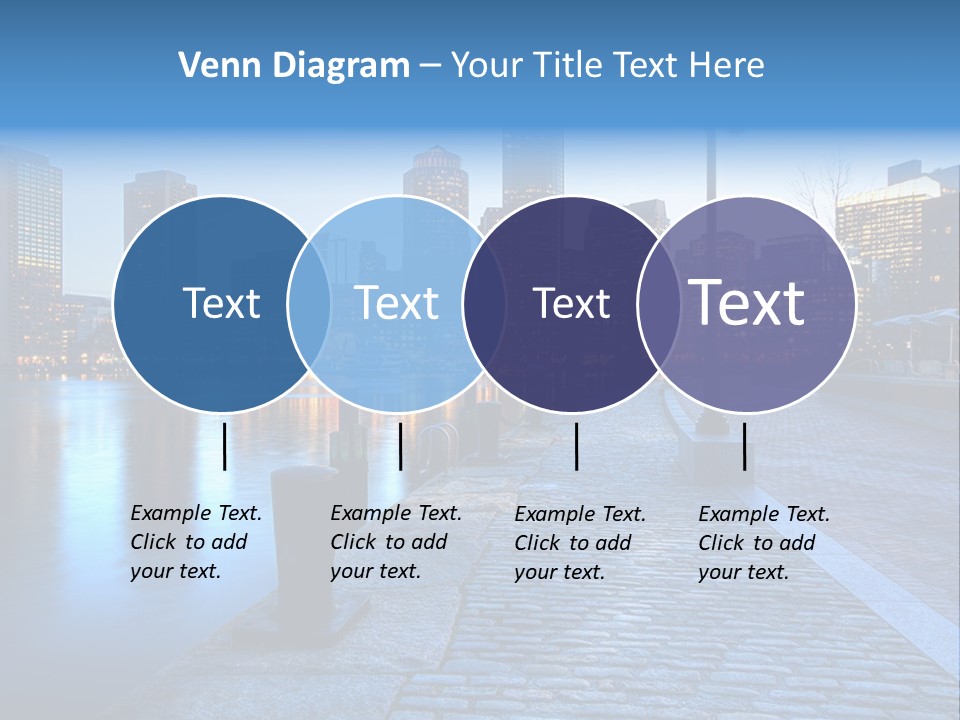 Venn Diagram – Your Title Text Here

Text

Text

Text

Text

Example Text. Click to add your text.

Example Text. Click to add your text.

Example Text. Click to add your text.

Example Text. Click to add your text.